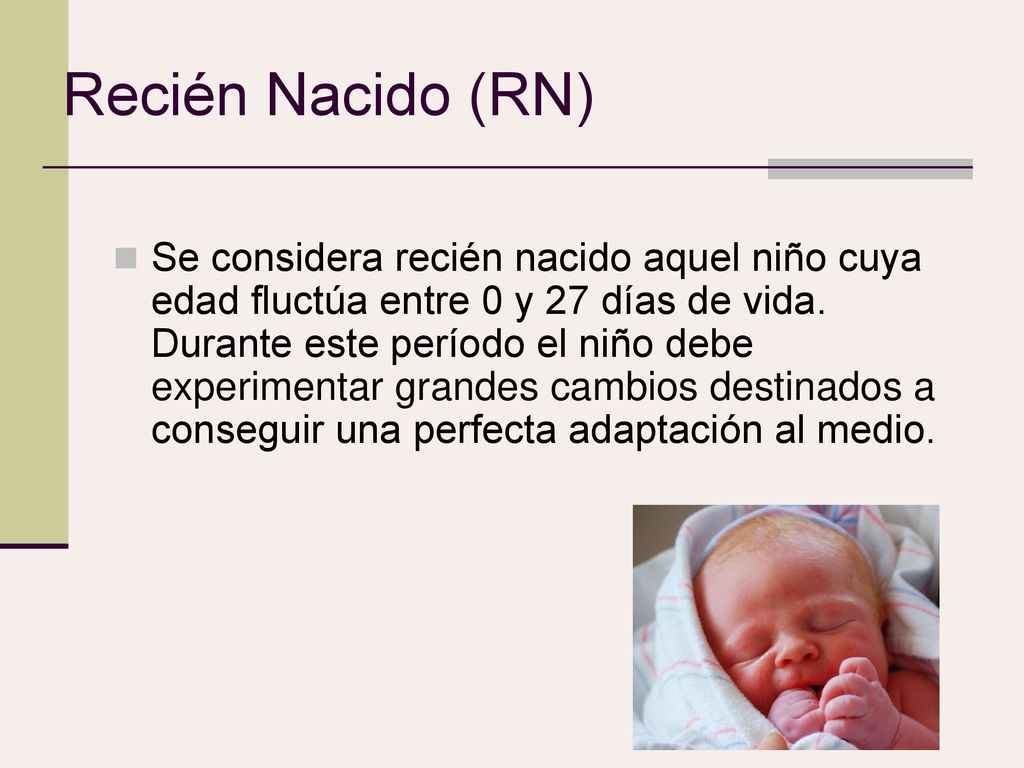 Recién Nacido (RN)

Se considera recién nacido aquel niño cuya edad fluctúa entre 0 y 27 días de vida. Durante este período el niño debe experimentar grandes cambios destinados a conseguir una perfecta adaptación al medio.